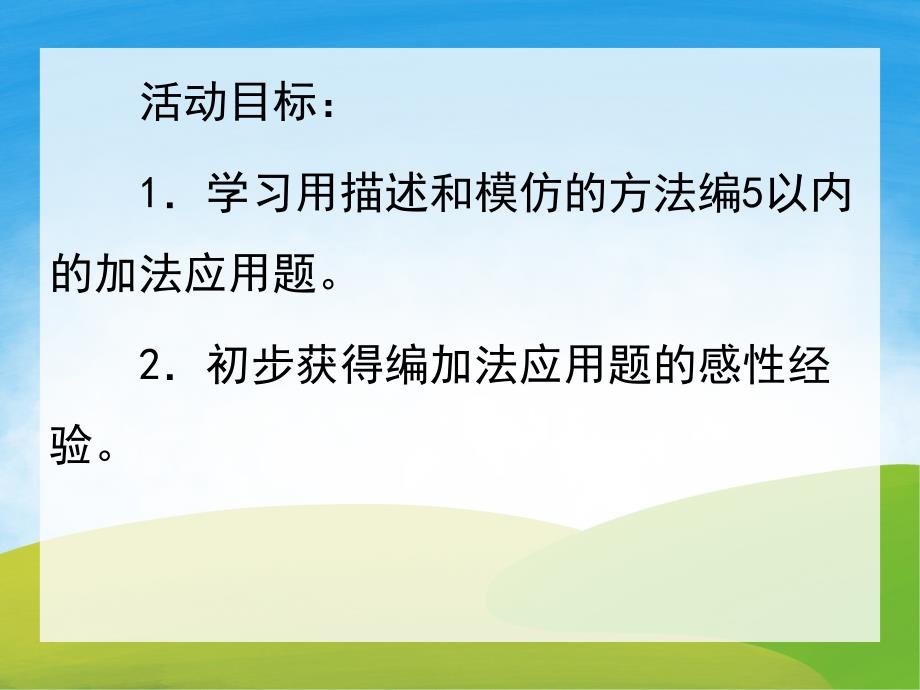 活动目标：

1．学习用描述和模仿的方法编5以内的加法应用题。

2．初步获得编加法应用题的感性经验。